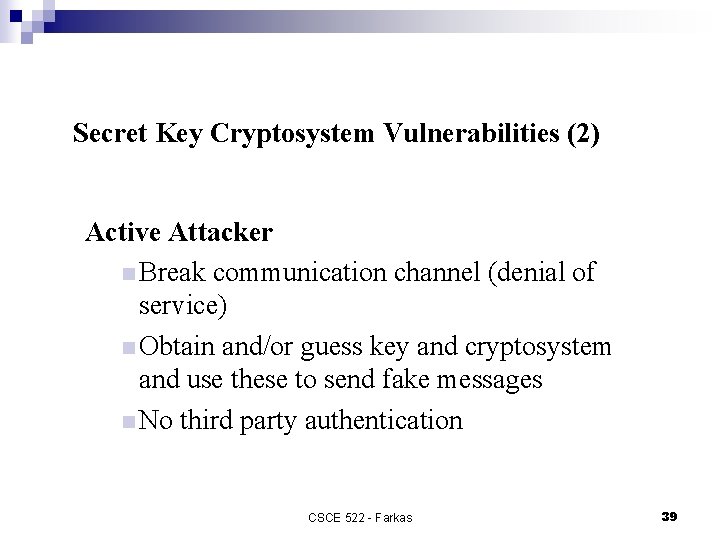 Secret Key Cryptosystem Vulnerabilities (2)

Active Attacker

Break communication channel (denial of service)

Obtain and/or guess key and cryptosystem and use these to send fake messages

No third party authentication

CSCE 522 - Farkas

39